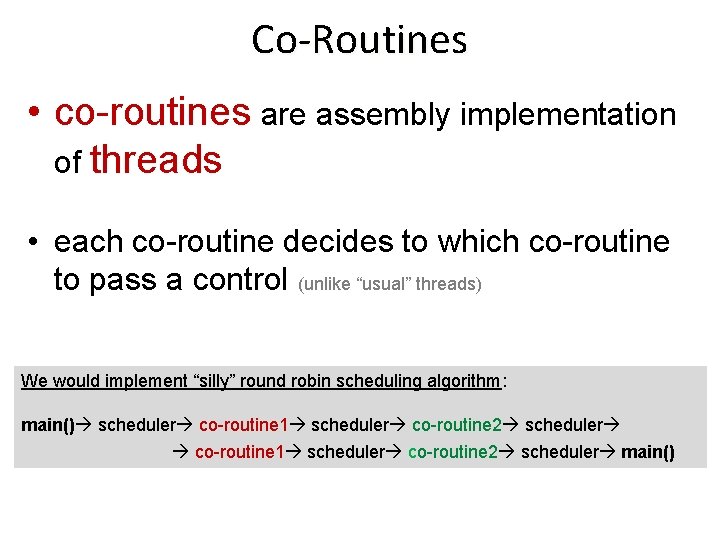 Co-Routines

• co-routines are assembly implementation of threads

• each co-routine decides to which co-routine to pass a control (unlike “usual” threads)

We would implement “silly” round robin scheduling algorithm:

main()→ scheduler→ co-routine1→ scheduler→ co-routine2→ scheduler→ → co-routine1→ scheduler→ co-routine2→ scheduler→ main()